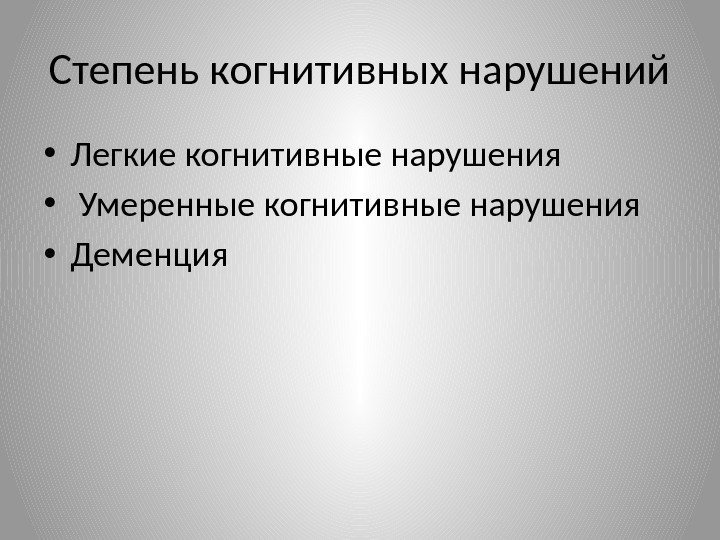 Степень когнитивных нарушений

• Легкие когнитивные нарушения
• Умеренные когнитивные нарушения
• Деменция